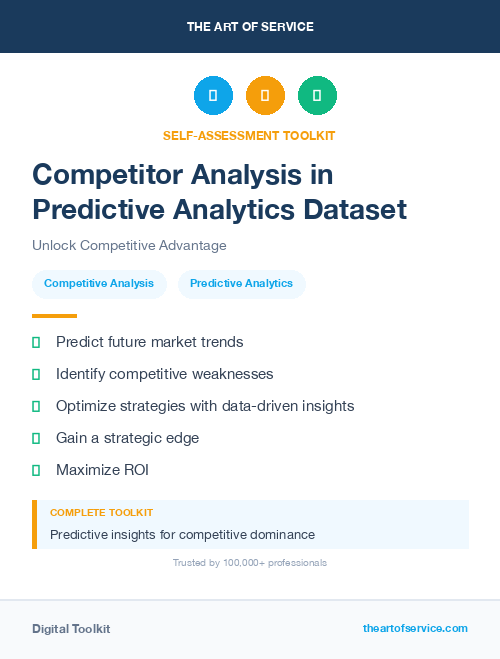 THE ART OF SERVICE

SELF-ASSESSMENT TOOLKIT

Competitor Analysis in Predictive Analytics Dataset

Unlock Competitive Advantage

Competitive Analysis

Predictive Analytics

Predict future market trends

Identify competitive weaknesses

Optimize strategies with data-driven insights

Gain a strategic edge

Maximize ROI

COMPLETE TOOLKIT

Predictive insights for competitive dominance

Trusted by 100,000+ professionals

Digital Toolkit

theartofservice.com